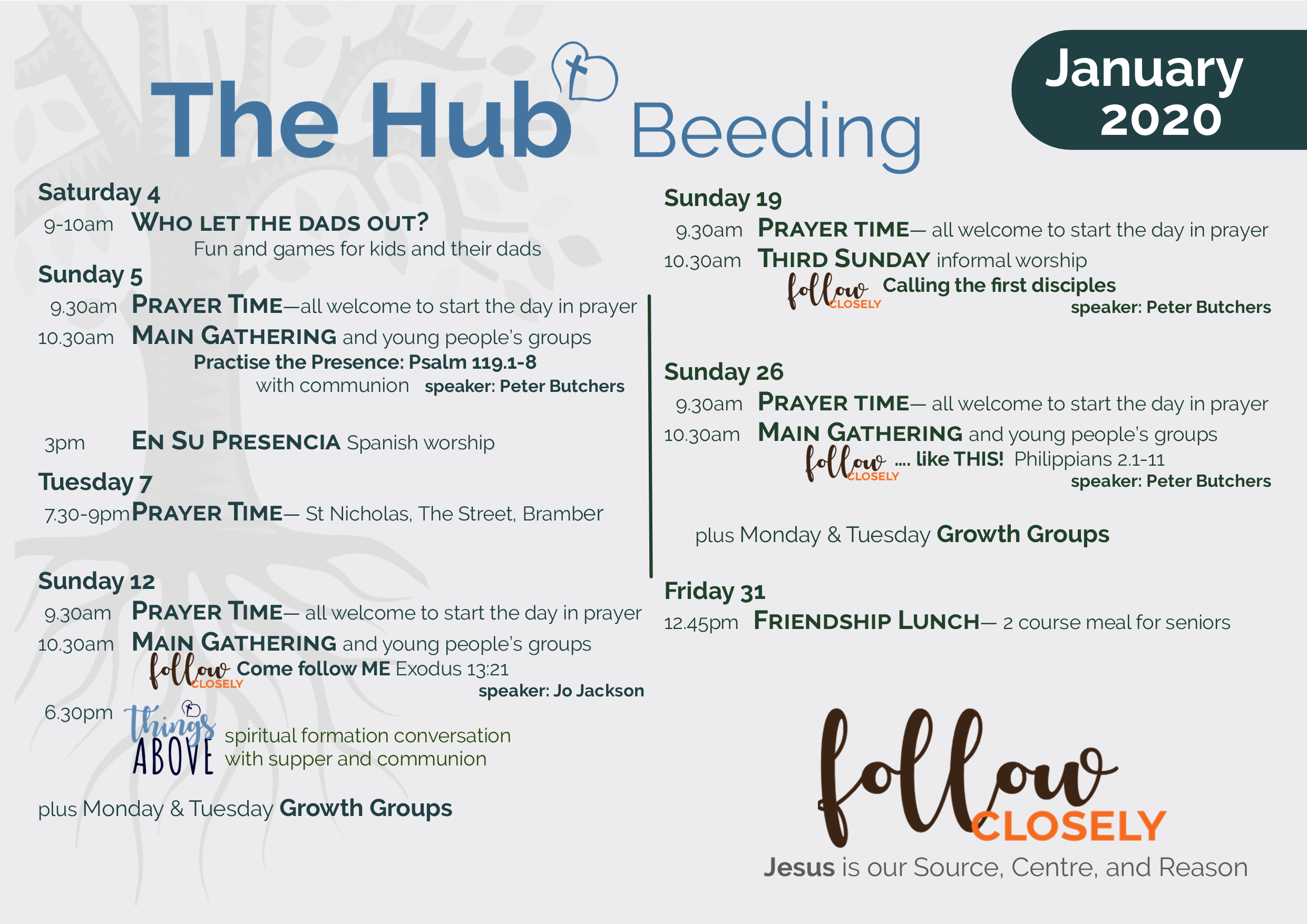 The Hub Beeding

January 2020

Saturday 4
9-10am WHO LET THE DADS OUT?
Fun and games for kids and their dads

Sunday 5
9.30am PRAYER TIME—all welcome to start the day in prayer
10.30am MAIN GATHERING and young people's groups
Practise the Presence: Psalm 119.1-8
with communion speaker: Peter Butchers

3pm EN SU PRESENCIA Spanish worship

Tuesday 7
7.30-9pm PRAYER TIME— St Nicholas, The Street, Bramber

Sunday 12
9.30am PRAYER TIME— all welcome to start the day in prayer
10.30am MAIN GATHERING and young people's groups
follow CLOSELY Come follow ME Exodus 13:21
speaker: Jo Jackson
6.30pm things ABOVE spiritual formation conversation with supper and communion

plus Monday & Tuesday Growth Groups

Sunday 19
9.30am PRAYER TIME— all welcome to start the day in prayer
10.30am THIRD SUNDAY informal worship
follow CLOSELY Calling the first disciples
speaker: Peter Butchers

Sunday 26
9.30am PRAYER TIME— all welcome to start the day in prayer
10.30am MAIN GATHERING and young people's groups
follow CLOSELY .... like THIS! Philippians 2.1-11
speaker: Peter Butchers

plus Monday & Tuesday Growth Groups

Friday 31
12.45pm FRIENDSHIP LUNCH— 2 course meal for seniors

follow CLOSELY
Jesus is our Source, Centre, and Reason